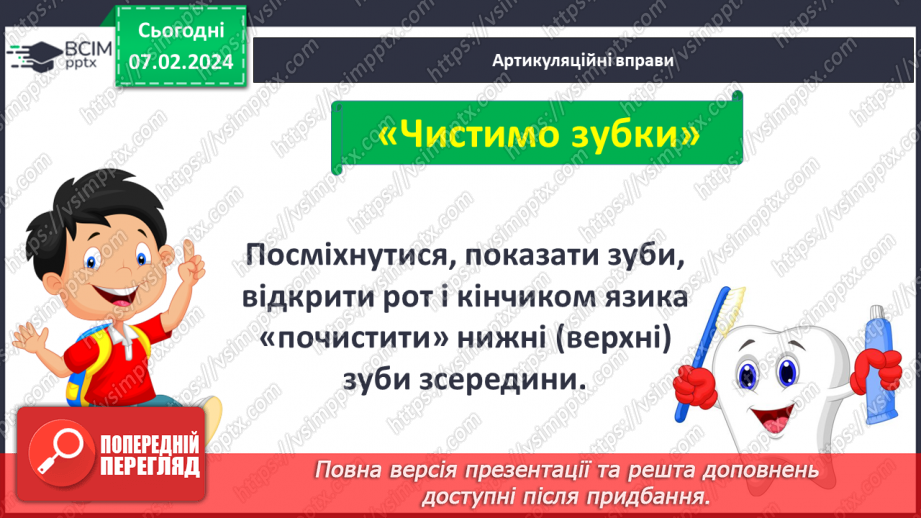 ВСІМ pptx

Сьогодні 07.02.2024

Артикуляційні вправи

«Чистимо зубки»

Посміхнутися, показати зуби, відкрити рот і кінчиком язика «почистити» нижні (верхні) зуби зсередини.

ПОПЕРЕДНІЙ ПЕРЕГЛЯД

Повна версія презентації та решта доповнень доступні після придбання.

https://vsimpptx.com